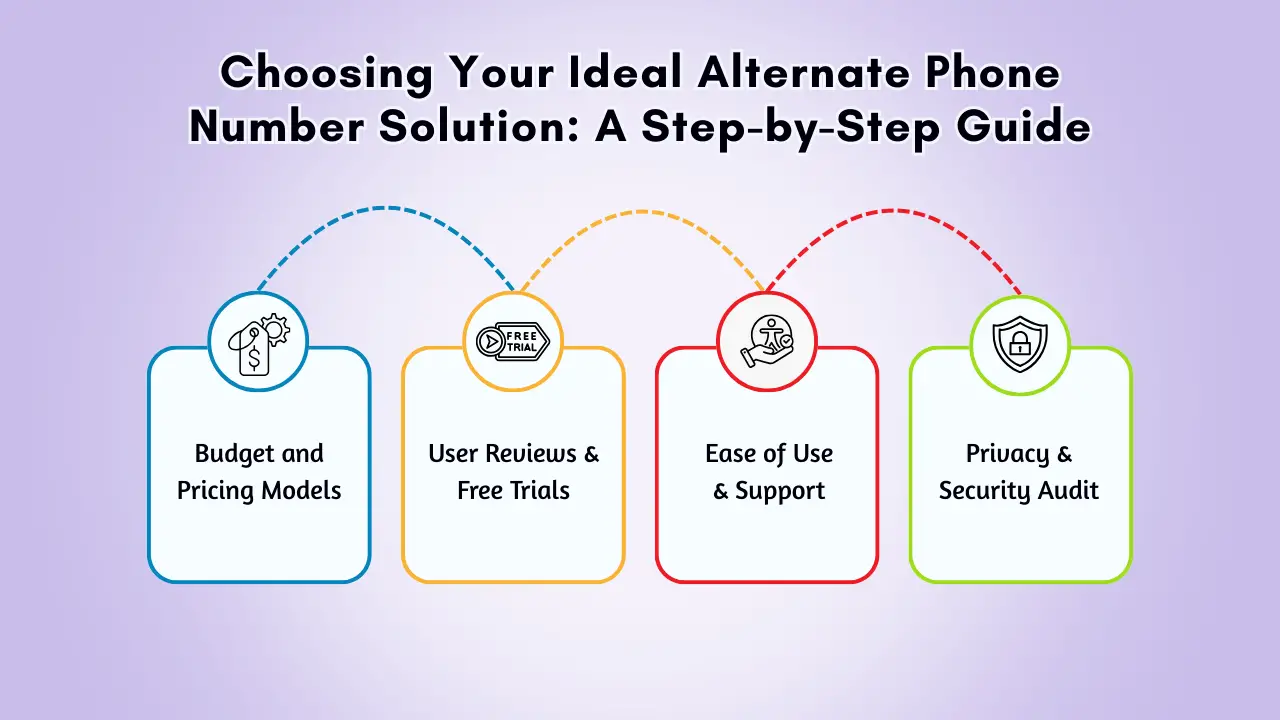 Choosing Your Ideal Alternate Phone Number Solution: A Step-by-Step Guide

FREE TRIAL

Budget and Pricing Models

User Reviews & Free Trials

Ease of Use & Support

Privacy & Security Audit